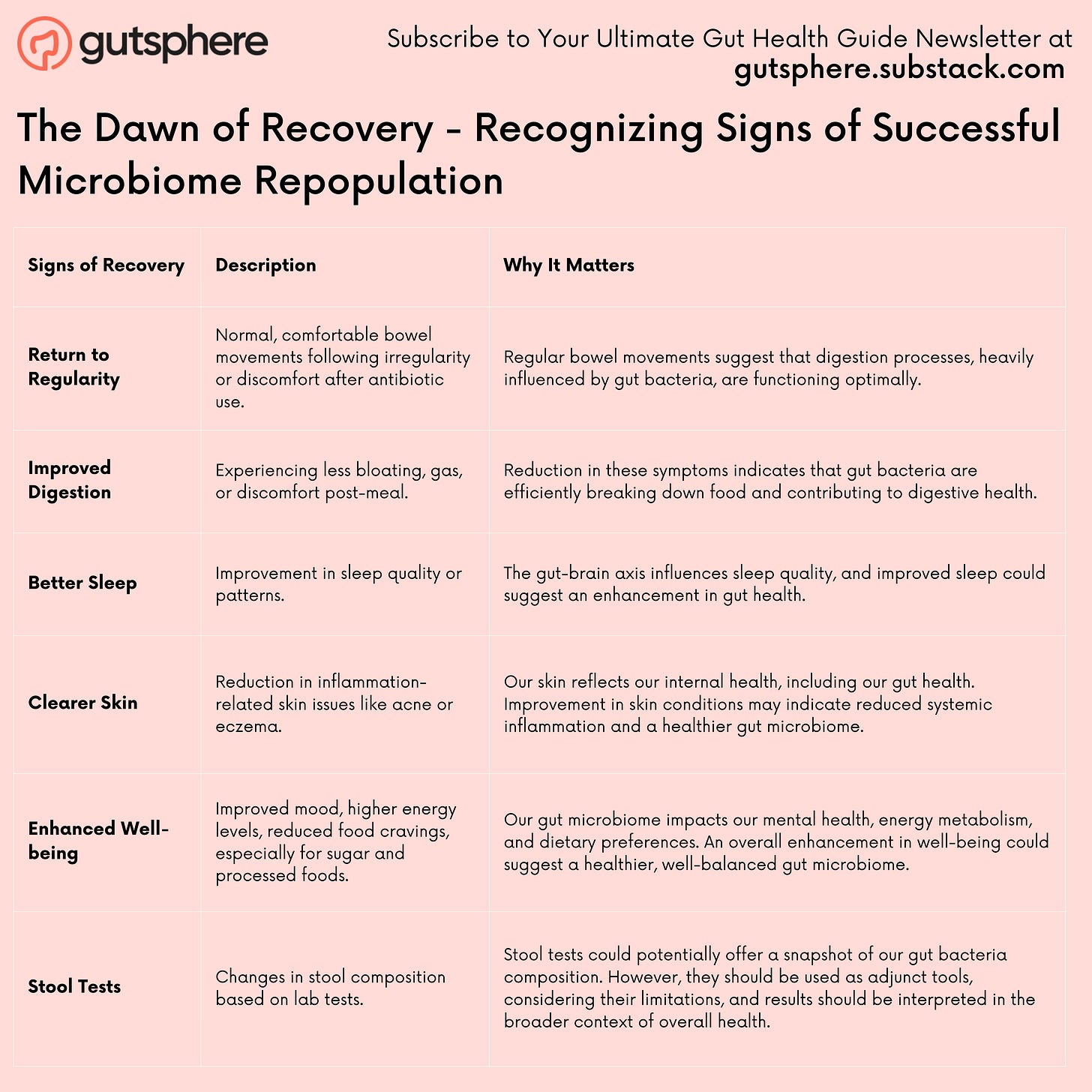 gutsphere

Subscribe to Your Ultimate Gut Health Guide Newsletter at gutsphere.substack.com

The Dawn of Recovery - Recognizing Signs of Successful Microbiome Repopulation

| Signs of Recovery | Description | Why It Matters |
|---|---|---|
| Return to Regularity | Normal, comfortable bowel movements following irregularity or discomfort after antibiotic use. | Regular bowel movements suggest that digestion processes, heavily influenced by gut bacteria, are functioning optimally. |
| Improved Digestion | Experiencing less bloating, gas, or discomfort post-meal. | Reduction in these symptoms indicates that gut bacteria are efficiently breaking down food and contributing to digestive health. |
| Better Sleep | Improvement in sleep quality or patterns. | The gut-brain axis influences sleep quality, and improved sleep could suggest an enhancement in gut health. |
| Clearer Skin | Reduction in inflammation-related skin issues like acne or eczema. | Our skin reflects our internal health, including our gut health. Improvement in skin conditions may indicate reduced systemic inflammation and a healthier gut microbiome. |
| Enhanced Well-being | Improved mood, higher energy levels, reduced food cravings, especially for sugar and processed foods. | Our gut microbiome impacts our mental health, energy metabolism, and dietary preferences. An overall enhancement in well-being could suggest a healthier, well-balanced gut microbiome. |
| Stool Tests | Changes in stool composition based on lab tests. | Stool tests could potentially offer a snapshot of our gut bacteria composition. However, they should be used as adjunct tools, considering their limitations, and results should be interpreted in the broader context of overall health. |